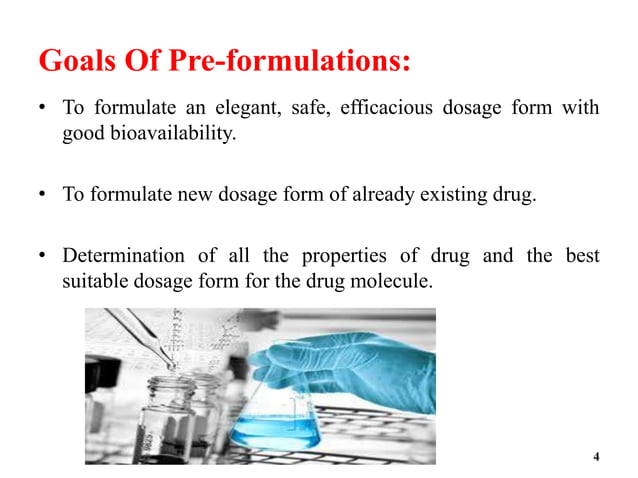 Goals Of Pre-formulations:

• To formulate an elegant, safe, efficacious dosage form with good bioavailability.

• To formulate new dosage form of already existing drug.

• Determination of all the properties of drug and the best suitable dosage form for the drug molecule.

4